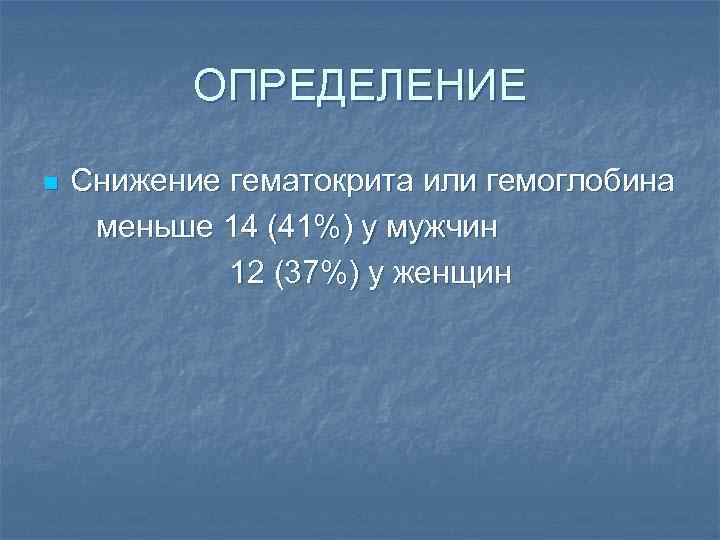 ОПРЕДЕЛЕНИЕ

Снижение гематокрита или гемоглобина
меньше 14 (41%) у мужчин
12 (37%) у женщин